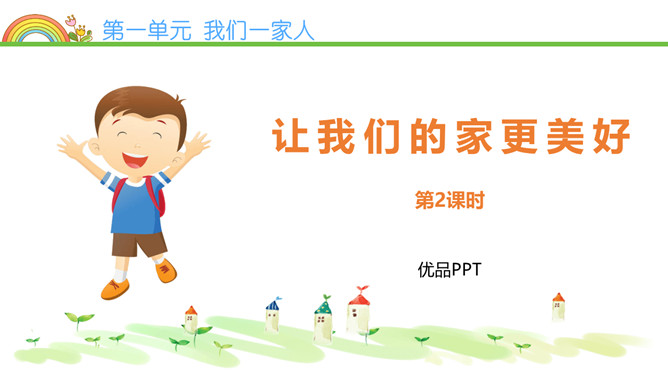 第一单元 我们一家人

让我们的家更美好

第2课时

优品PPT